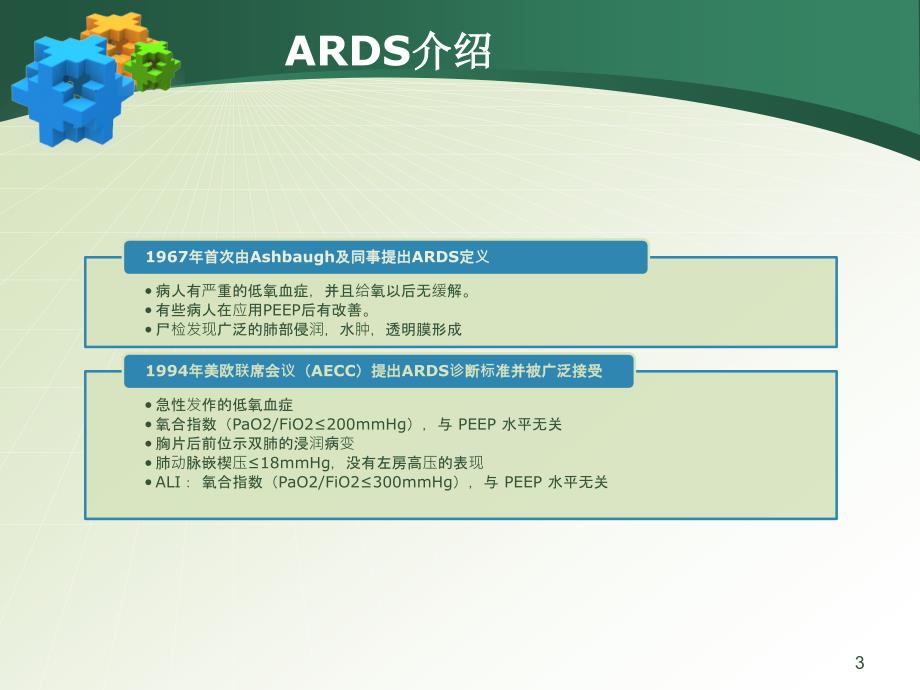 ARDS介绍

1967年首次由Ashbaugh及同事提出ARDS定义

• 病人有严重的低氧血症，并且给氧以后无缓解。
• 有些病人在应用PEEP后有改善。
• 尸检发现广泛的肺部侵润，水肿，透明膜形成

1994年美欧联席会议（AECC）提出ARDS诊断标准并被广泛接受

• 急性发作的低氧血症
• 氧合指数（PaO2/FiO2≤200mmHg），与 PEEP 水平无关
• 胸片后前位示双肺的浸润病变
• 肺动脉嵌楔压≤18mmHg，没有左房高压的表现
• ALI： 氧合指数（PaO2/FiO2≤300mmHg），与 PEEP 水平无关

3